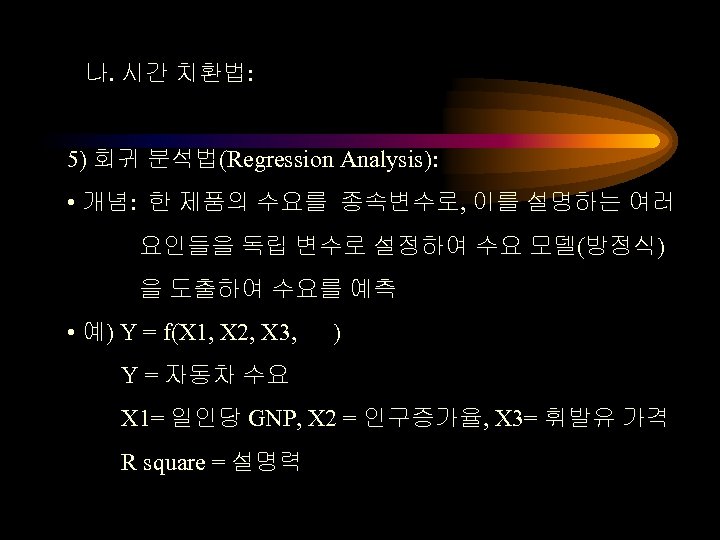 나. 시간 치환법:

5) 회귀 분석법(Regression Analysis):

• 개념: 한 제품의 수요를 종속변수로, 이를 설명하는 여러 요인들을 독립 변수로 설정하여 수요 모델(방정식)을 도출하여 수요를 예측

• 예) Y = f(X1, X2, X3, )

Y = 자동차 수요

X1= 일인당 GNP, X2 = 인구증가율, X3= 휘발유 가격

R square = 설명력